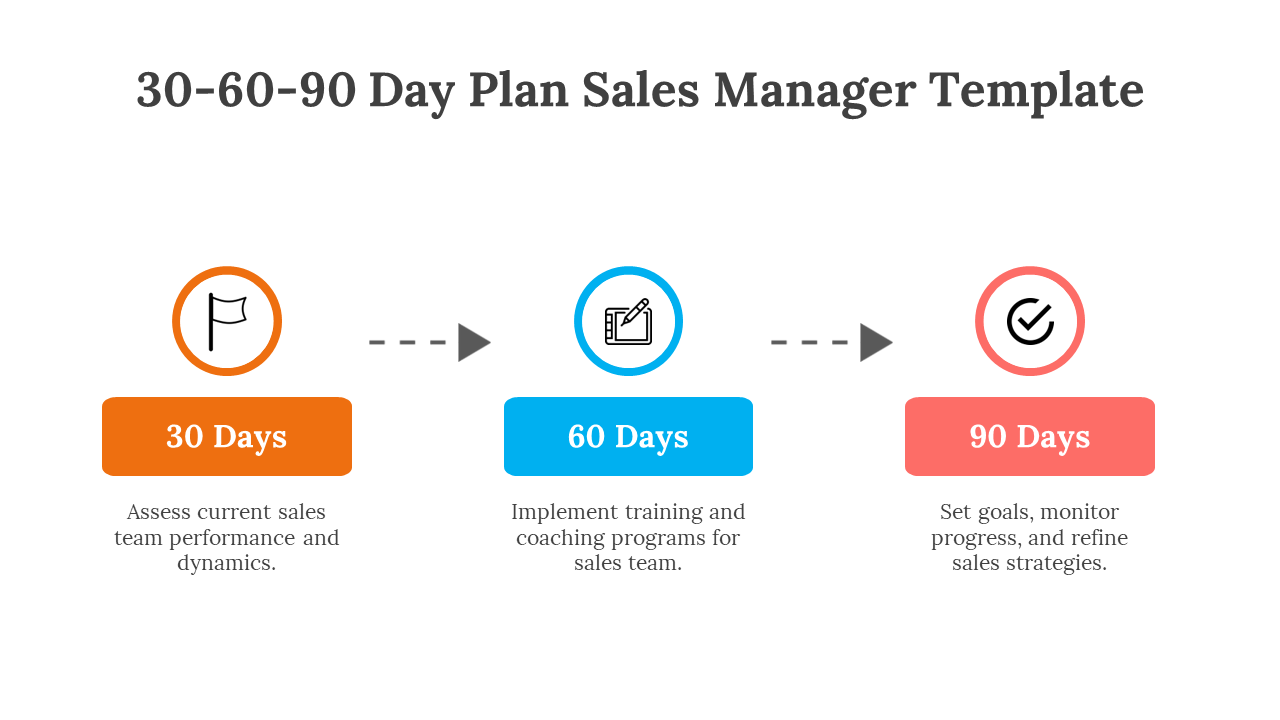 30-60-90 Day Plan Sales Manager Template

30 Days

Assess current sales team performance and dynamics.

60 Days

Implement training and coaching programs for sales team.

90 Days

Set goals, monitor progress, and refine sales strategies.